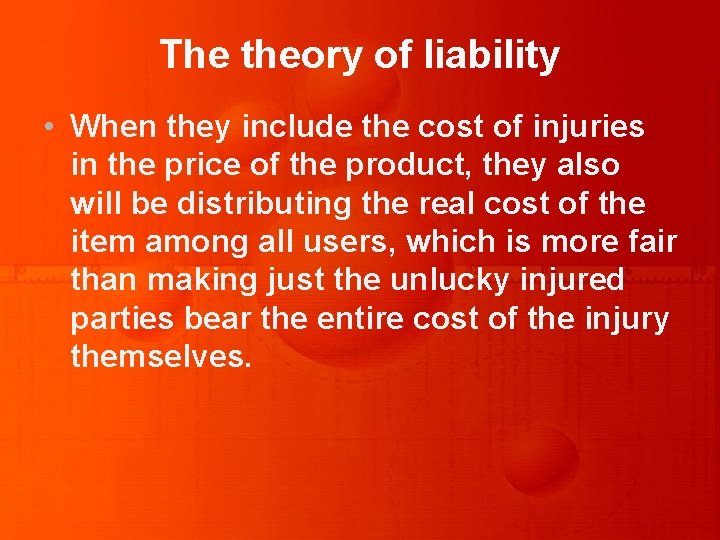 The theory of liability

• When they include the cost of injuries in the price of the product, they also will be distributing the real cost of the item among all users, which is more fair than making just the unlucky injured parties bear the entire cost of the injury themselves.